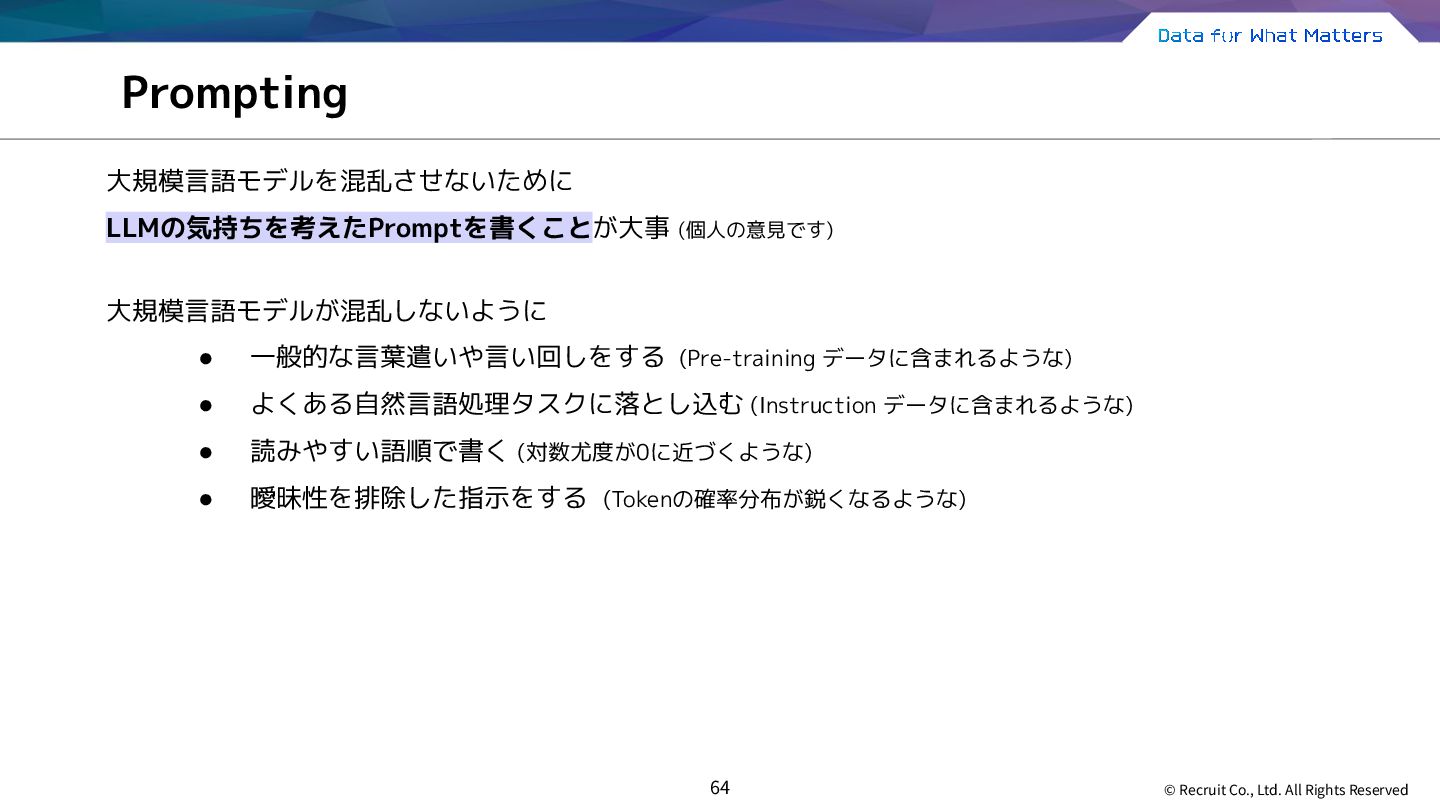 Data for What Matters

Prompting

大規模言語モデルを混乱させないために
LLMの気持ちを考えたPromptを書くことが大事 (個人の意見です)

大規模言語モデルが混乱しないように
● 一般的な言葉遣いや言い回しをする (Pre-training データに含まれるような)
● よくある自然言語処理タスクに落とし込む (Instruction データに含まれるような)
● 読みやすい語順で書く (対数尤度が0に近づくような)
● 曖昧性を排除した指示をする (Tokenの確率分布が鋭くなるような)

64

© Recruit Co., Ltd. All Rights Reserved